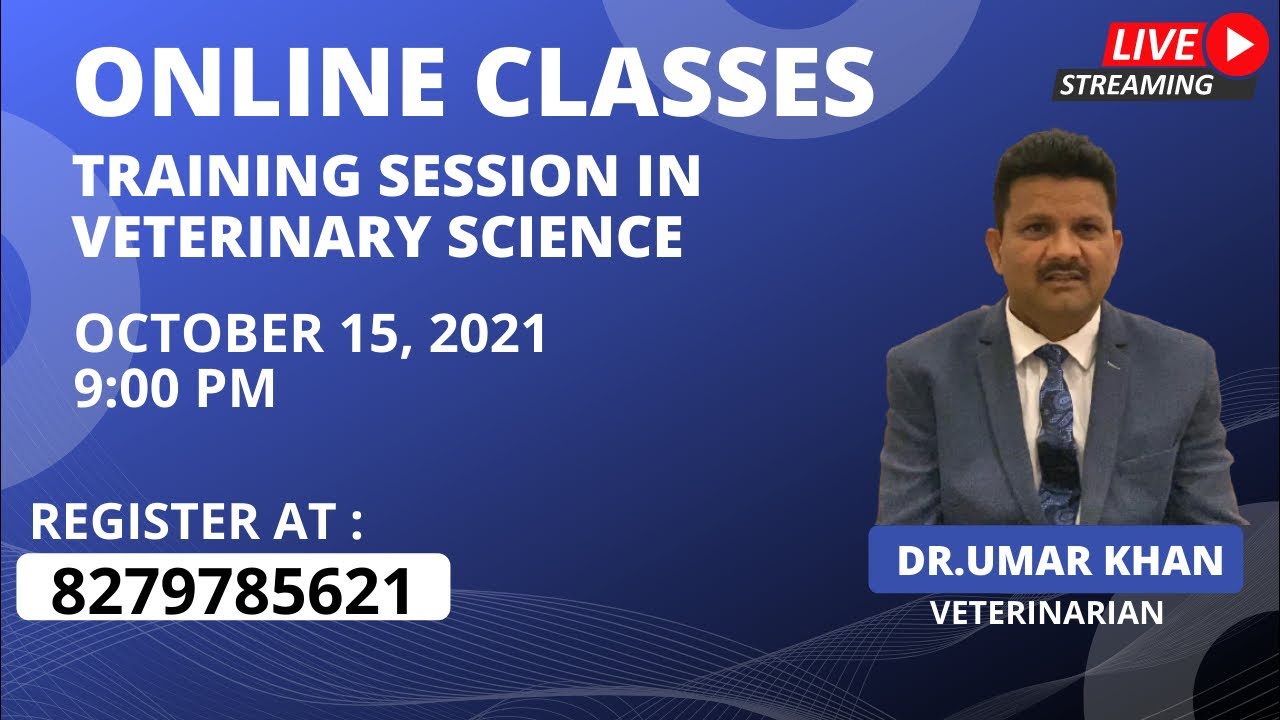 ONLINE CLASSES

LIVE
STREAMING

TRAINING SESSION IN VETERINARY SCIENCE

OCTOBER 15, 2021
9:00 PM

REGISTER AT :
8279785621

DR.UMAR KHAN
VETERINARIAN